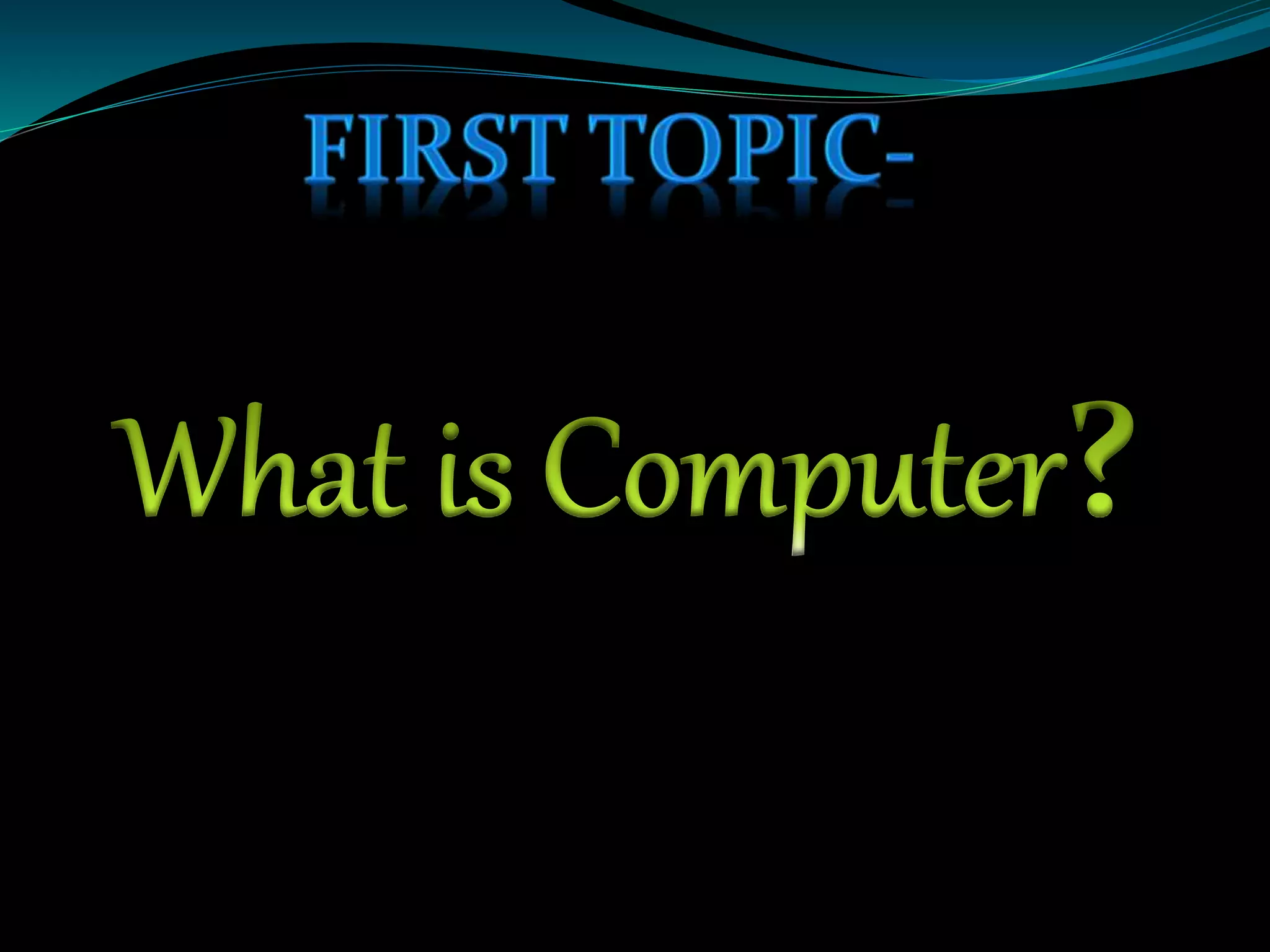 FIRST TOPIC-

What is Computer?